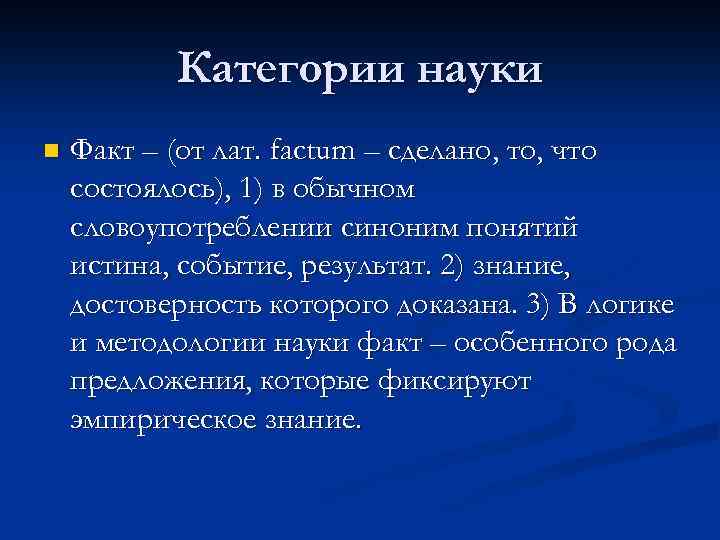 Категории науки

Факт – (от лат. factum – сделано, то, что состоялось), 1) в обычном словоупотреблении синоним понятий истина, событие, результат. 2) знание, достоверность которого доказана. 3) В логике и методологии науки факт – особенного рода предложения, которые фиксируют эмпирическое знание.